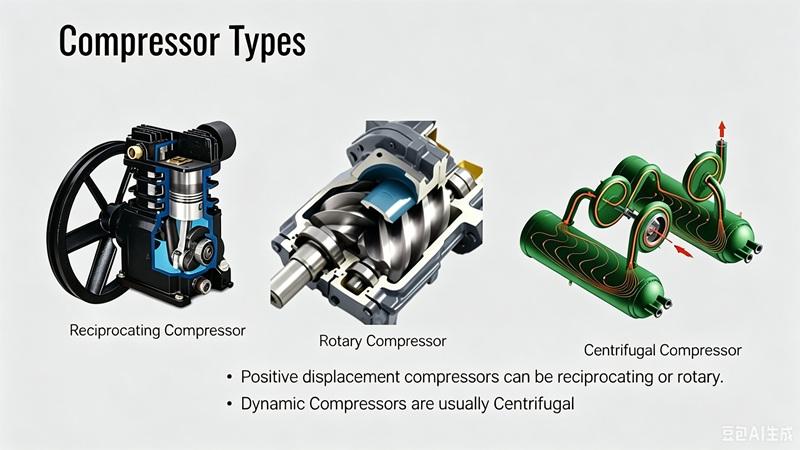 Compressor Types

Reciprocating Compressor

Rotary Compressor

Centrifugal Compressor

• Positive displacement compressors can be reciprocating or rotary.

• Dynamic Compressors are usually Centrifugal

豆包AI生成